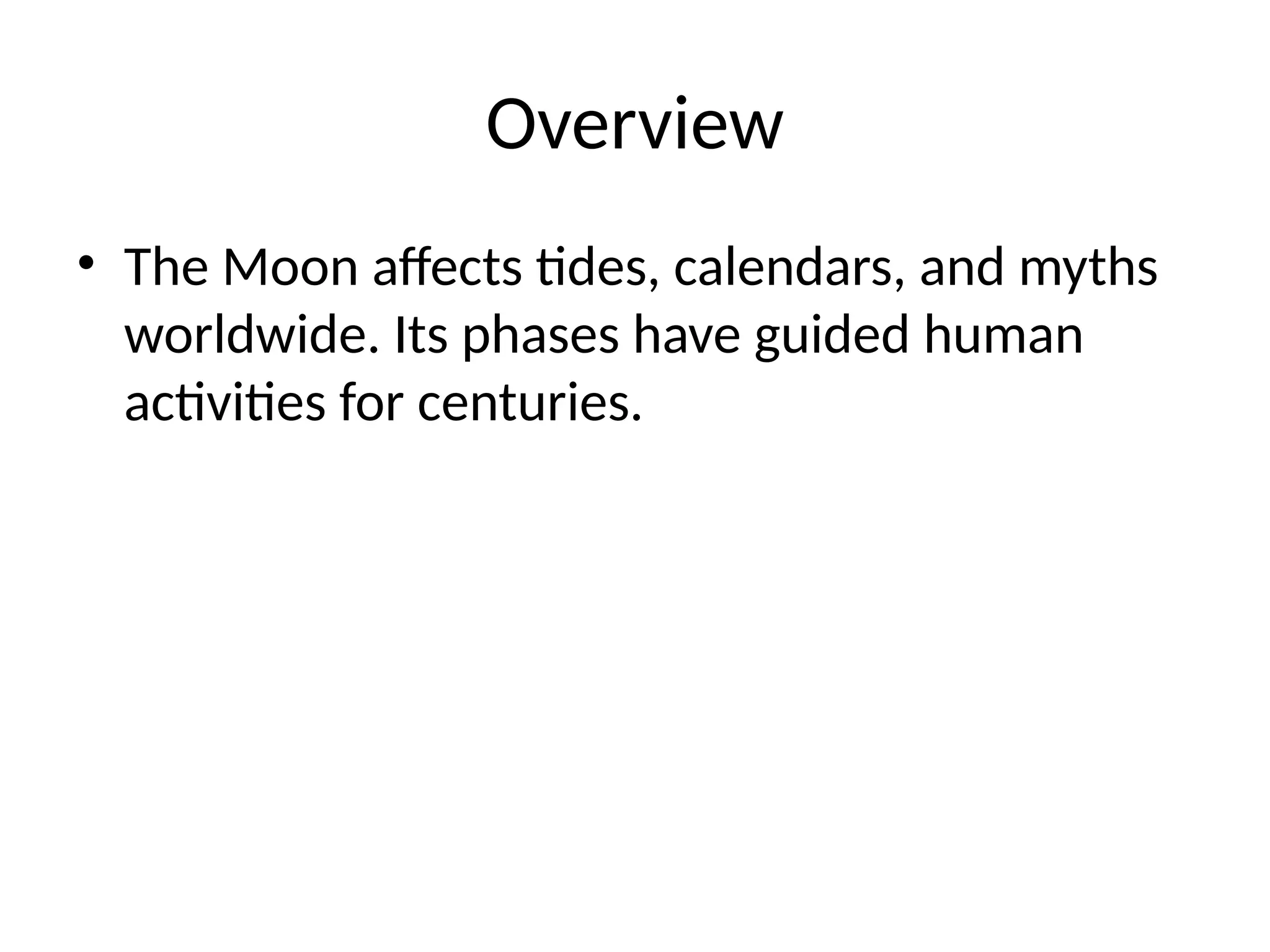 Overview

• The Moon affects tides, calendars, and myths worldwide. Its phases have guided human activities for centuries.